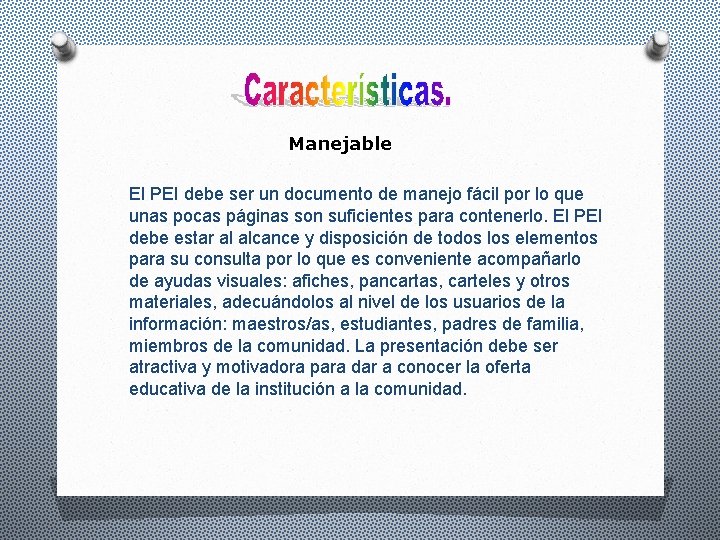 Características.

Manejable

El PEI debe ser un documento de manejo fácil por lo que unas pocas páginas son suficientes para contenerlo. El PEI debe estar al alcance y disposición de todos los elementos para su consulta por lo que es conveniente acompañarlo de ayudas visuales: afiches, pancartas, carteles y otros materiales, adecuándolos al nivel de los usuarios de la información: maestros/as, estudiantes, padres de familia, miembros de la comunidad. La presentación debe ser atractiva y motivadora para dar a conocer la oferta educativa de la institución a la comunidad.